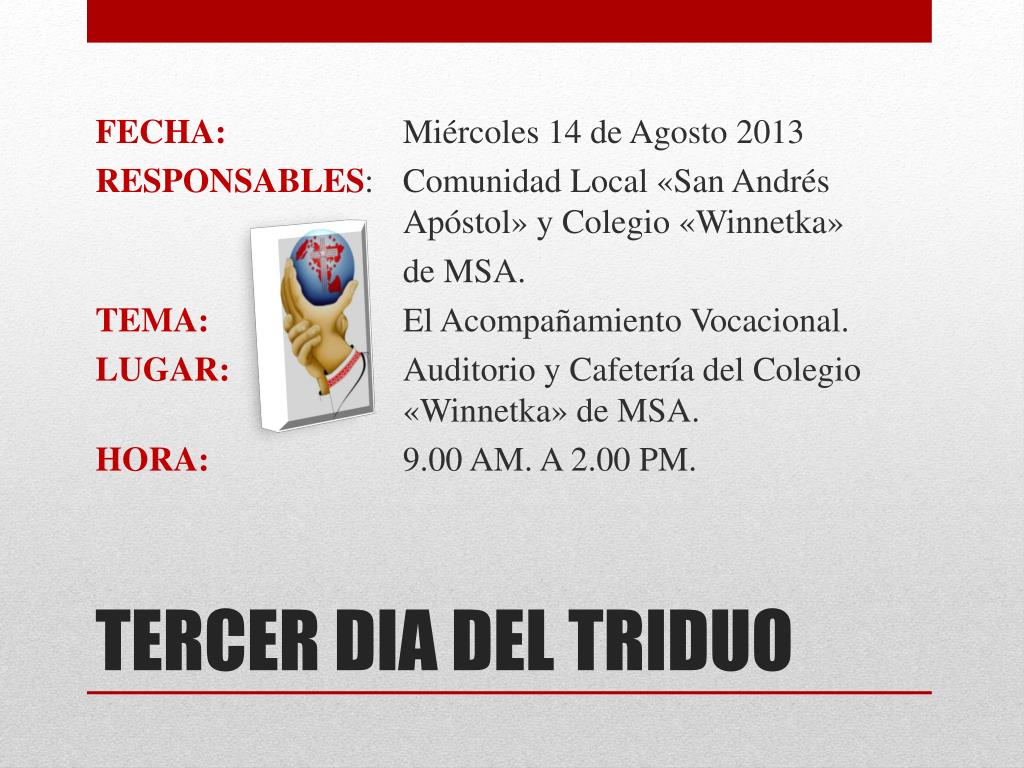 FECHA: Miércoles 14 de Agosto 2013
RESPONSABLES: Comunidad Local «San Andrés Apóstol» y Colegio «Winnetka» de MSA.
TEMA: El Acompañamiento Vocacional.
LUGAR: Auditorio y Cafetería del Colegio «Winnetka» de MSA.
HORA: 9.00 AM. A 2.00 PM.

TERCER DIA DEL TRIDUO